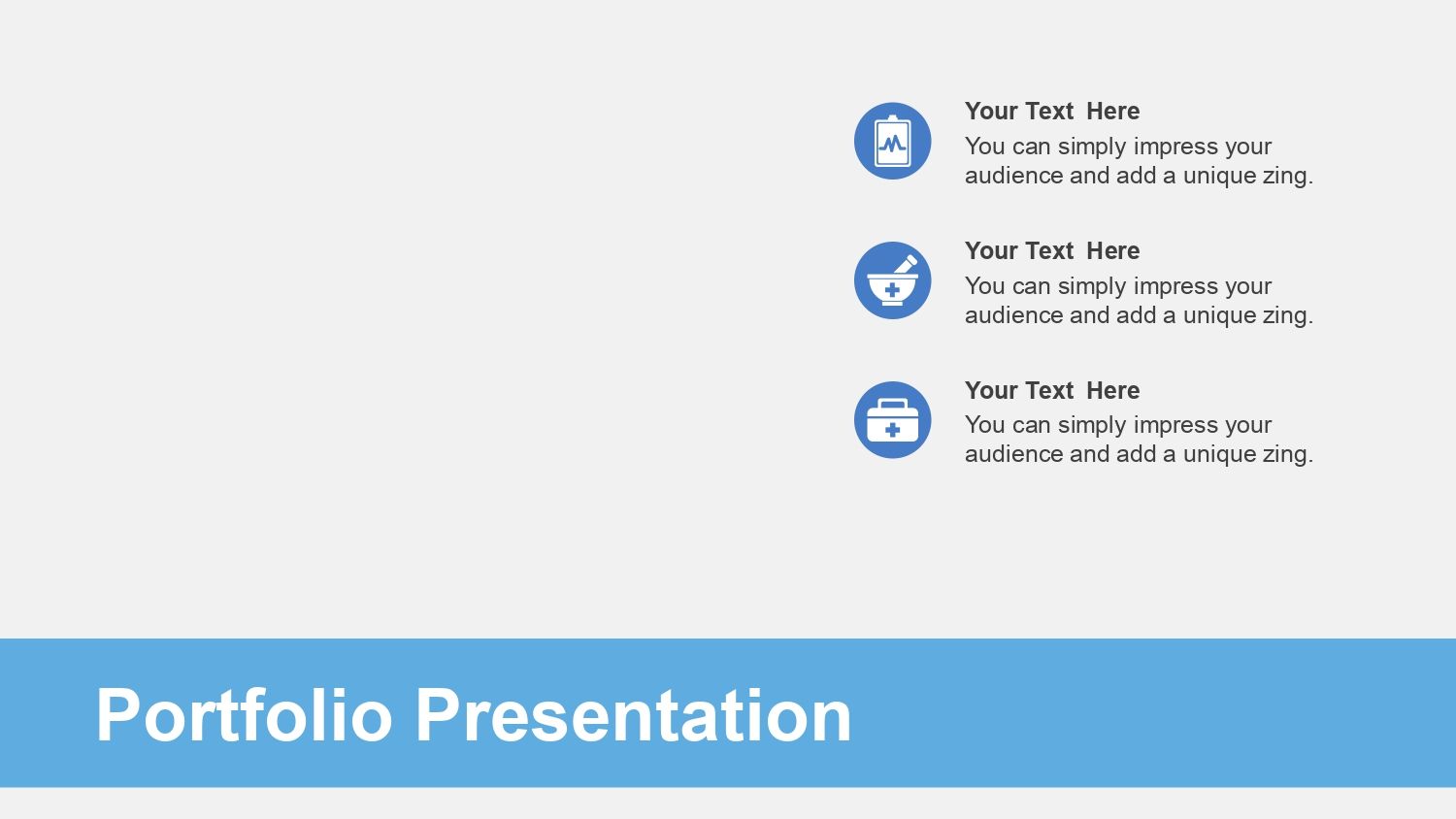 Your Text Here
You can simply impress your audience and add a unique zing.

Your Text Here
You can simply impress your audience and add a unique zing.

Your Text Here
You can simply impress your audience and add a unique zing.

Portfolio Presentation